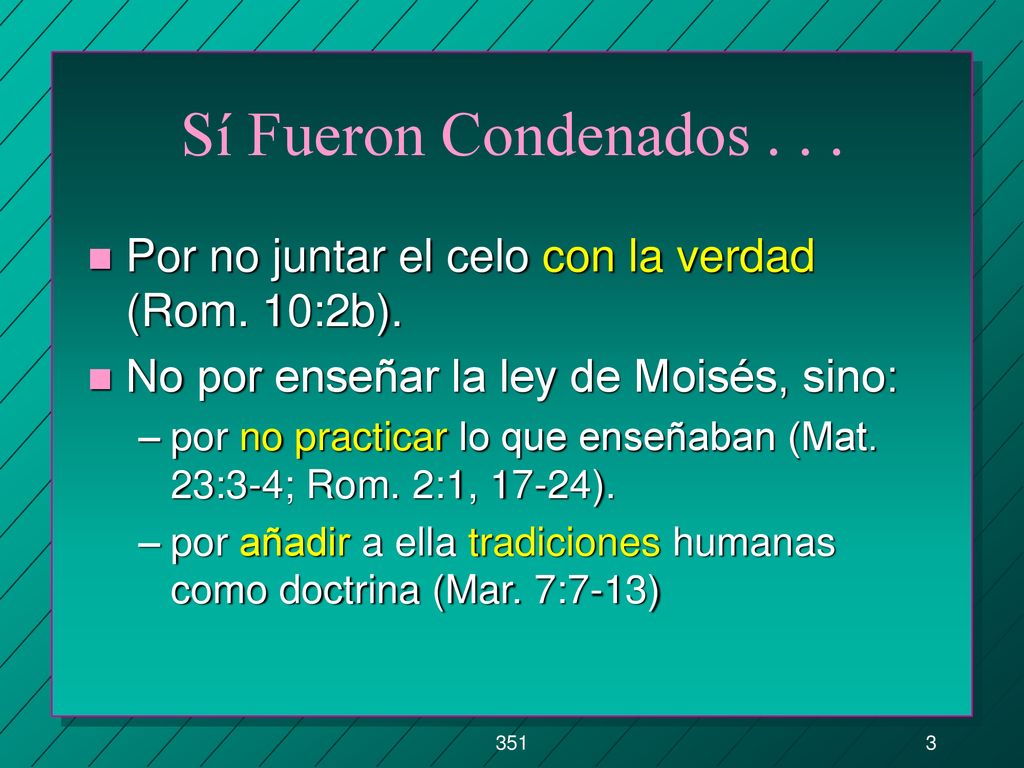 Sí Fueron Condenados . . .

Por no juntar el celo con la verdad (Rom. 10:2b).

No por enseñar la ley de Moisés, sino:

– por no practicar lo que enseñaban (Mat. 23:3-4; Rom. 2:1, 17-24).

– por añadir a ella tradiciones humanas como doctrina (Mar. 7:7-13)

351

3